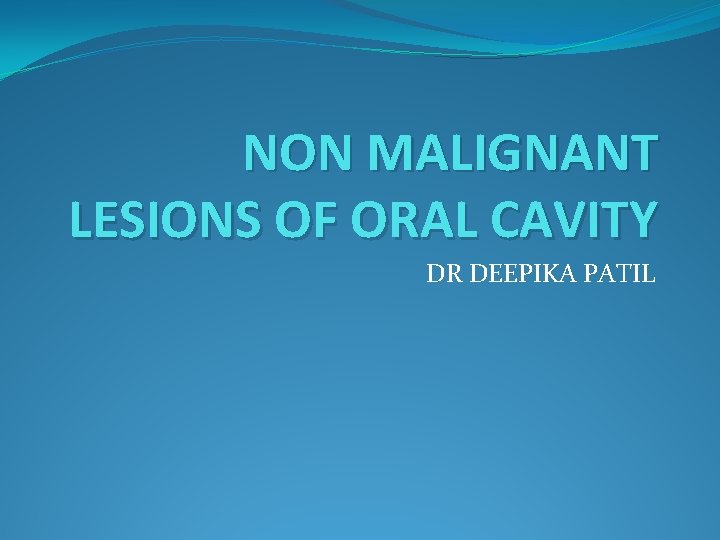 NON MALIGNANT LESIONS OF ORAL CAVITY

DR DEEPIKA PATIL